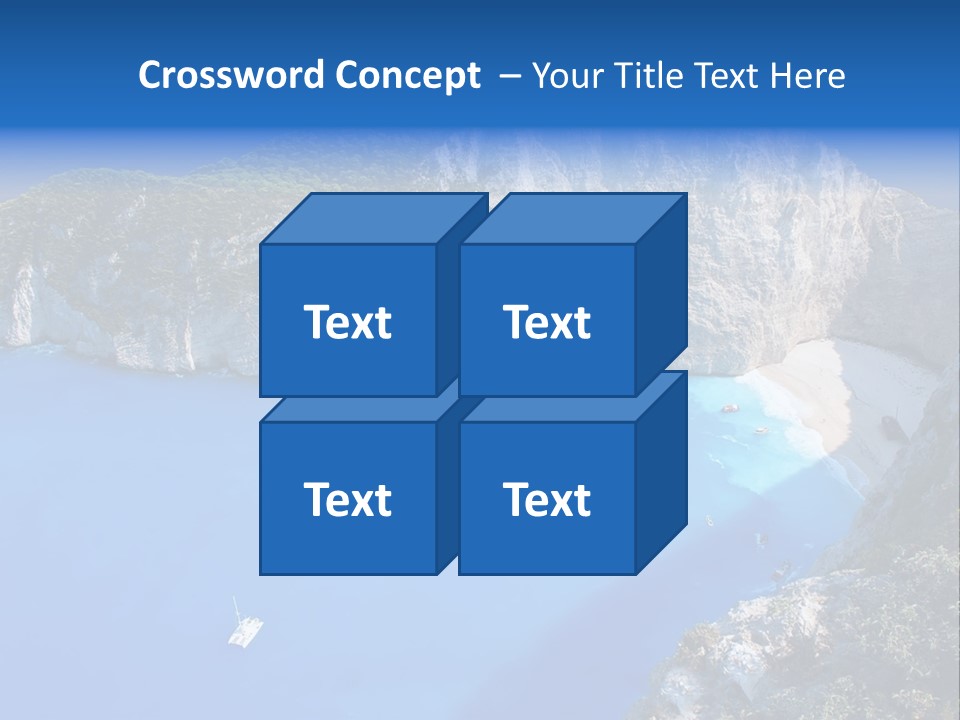 Crossword Concept – Your Title Text Here

Text

Text

Text

Text